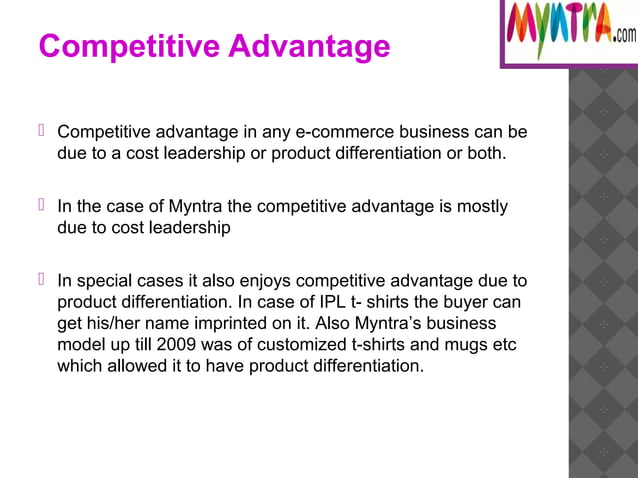 MYNTRA.com

Competitive Advantage

Competitive advantage in any e-commerce business can be due to a cost leadership or product differentiation or both.

In the case of Myntra the competitive advantage is mostly due to cost leadership

In special cases it also enjoys competitive advantage due to product differentiation. In case of IPL t- shirts the buyer can get his/her name imprinted on it. Also Myntra's business model up till 2009 was of customized t-shirts and mugs etc which allowed it to have product differentiation.